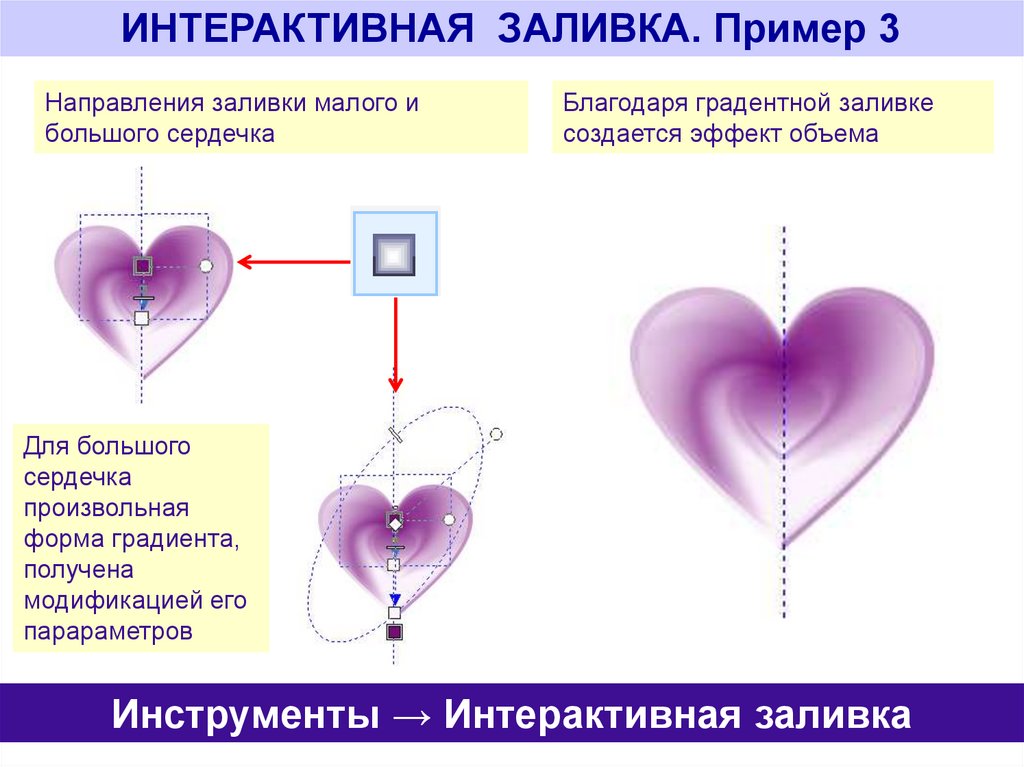 ИНТЕРАКТИВНАЯ ЗАЛИВКА. Пример 3

Направления заливки малого и большого сердечка

Благодаря градентной заливке создается эффект объема

Для большого сердечка произвольная форма градиента, получена модификацией его парараметров

Инструменты → Интерактивная заливка